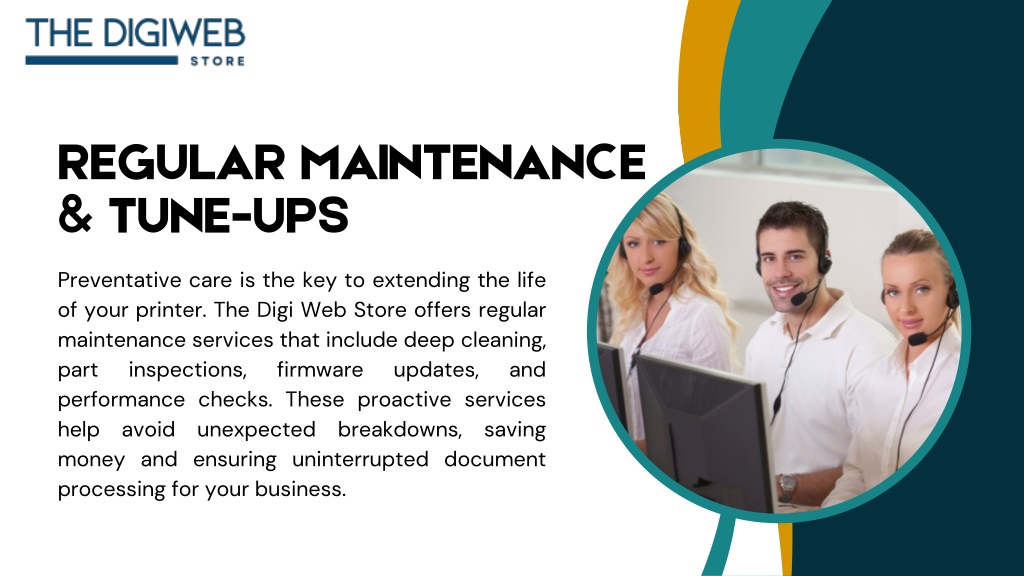 THE DIGIWEB
STORE

REGULAR MAINTENANCE & TUNE-UPS

Preventative care is the key to extending the life of your printer. The Digi Web Store offers regular maintenance services that include deep cleaning, part inspections, firmware updates, and performance checks. These proactive services help avoid unexpected breakdowns, saving money and ensuring uninterrupted document processing for your business.